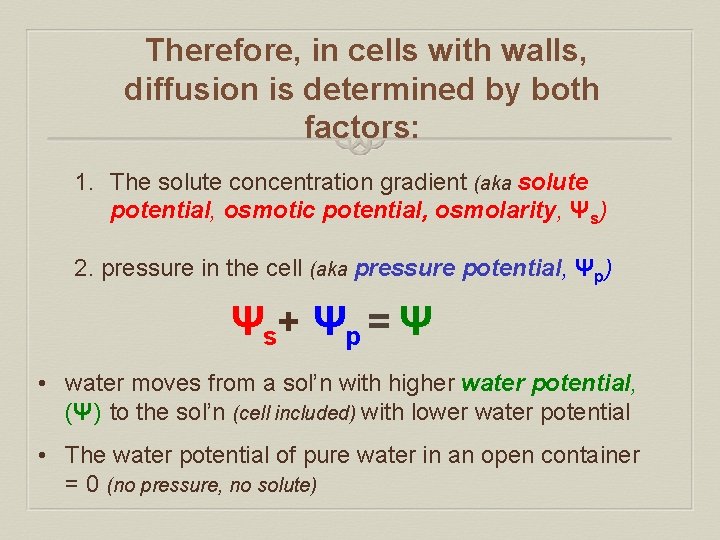 Therefore, in cells with walls, diffusion is determined by both factors:

1. The solute concentration gradient (aka solute potential, osmotic potential, osmolarity, $\Psi_s$)

2. pressure in the cell (aka pressure potential, $\Psi_p$)

$\Psi_s + \Psi_p = \Psi$

• water moves from a sol'n with higher water potential, ($\Psi$) to the sol'n (cell included) with lower water potential

• The water potential of pure water in an open container = 0 (no pressure, no solute)